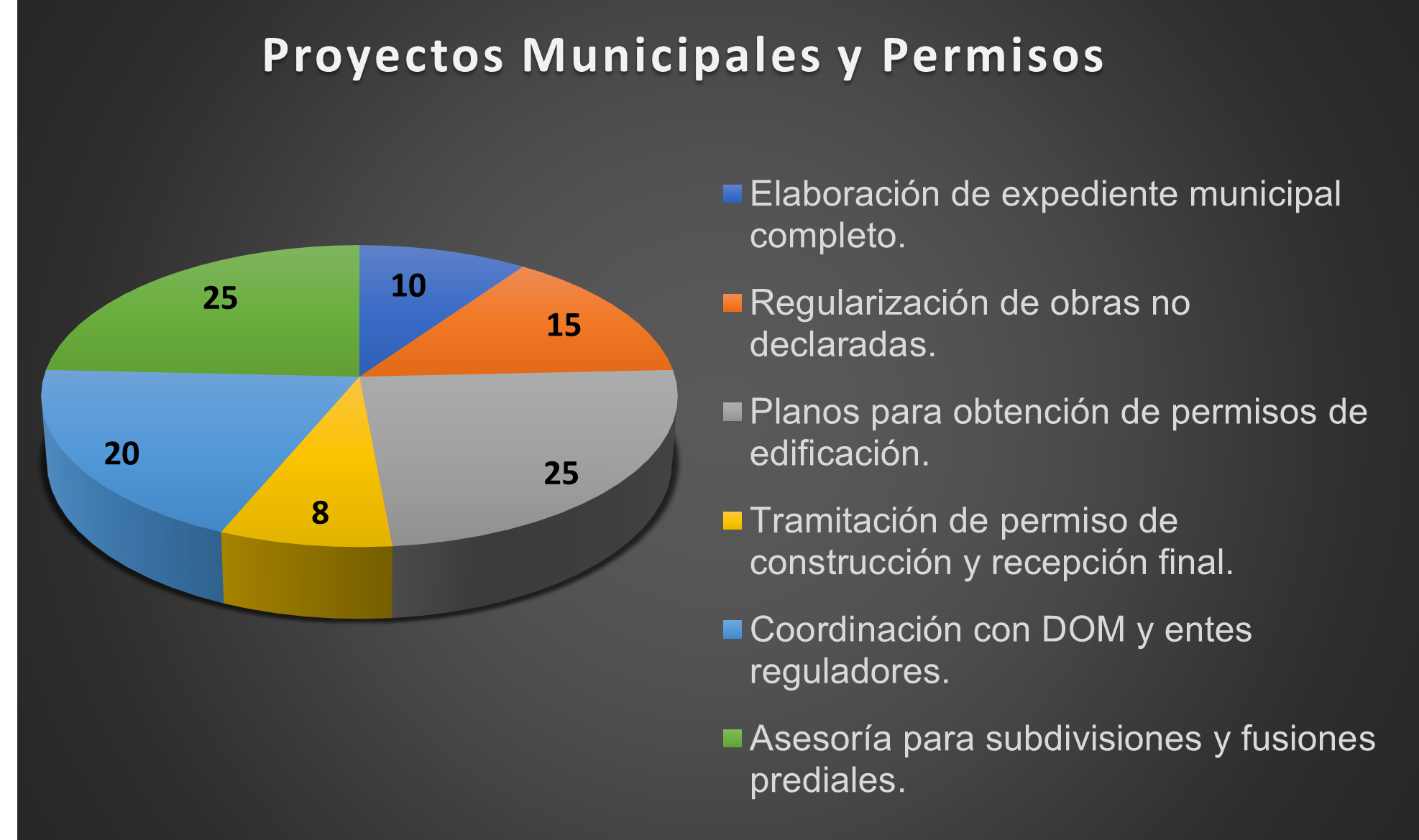 Proyectos Municipales y Permisos

10
15
25
8
20
25

Elaboración de expediente municipal completo.

Regularización de obras no declaradas.

Planos para obtención de permisos de edificación.

Tramitación de permiso de construcción y recepción final.

Coordinación con DOM y entes reguladores.

Asesoría para subdivisiones y fusiones prediales.